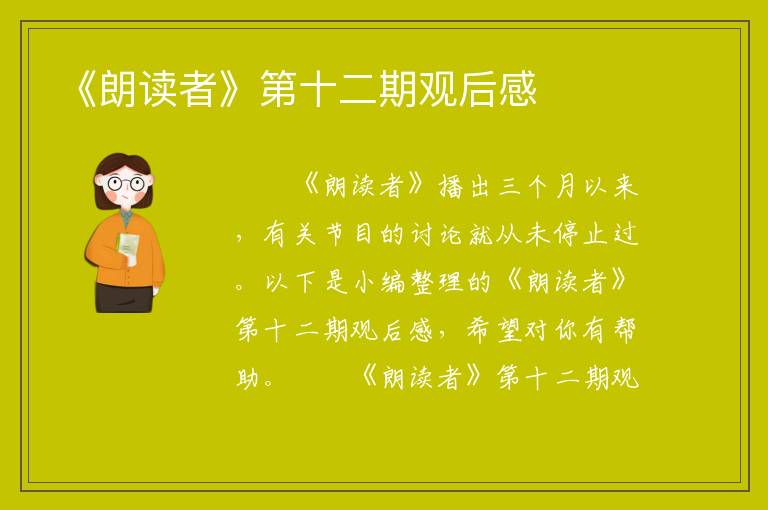 《朗读者》第十二期观后感

《朗读者》播出三个月以来，有关节目的讨论就从未停止过。以下是小编整理的《朗读者》第十二期观后感，希望对你有帮助。　　《朗读者》第十二期观